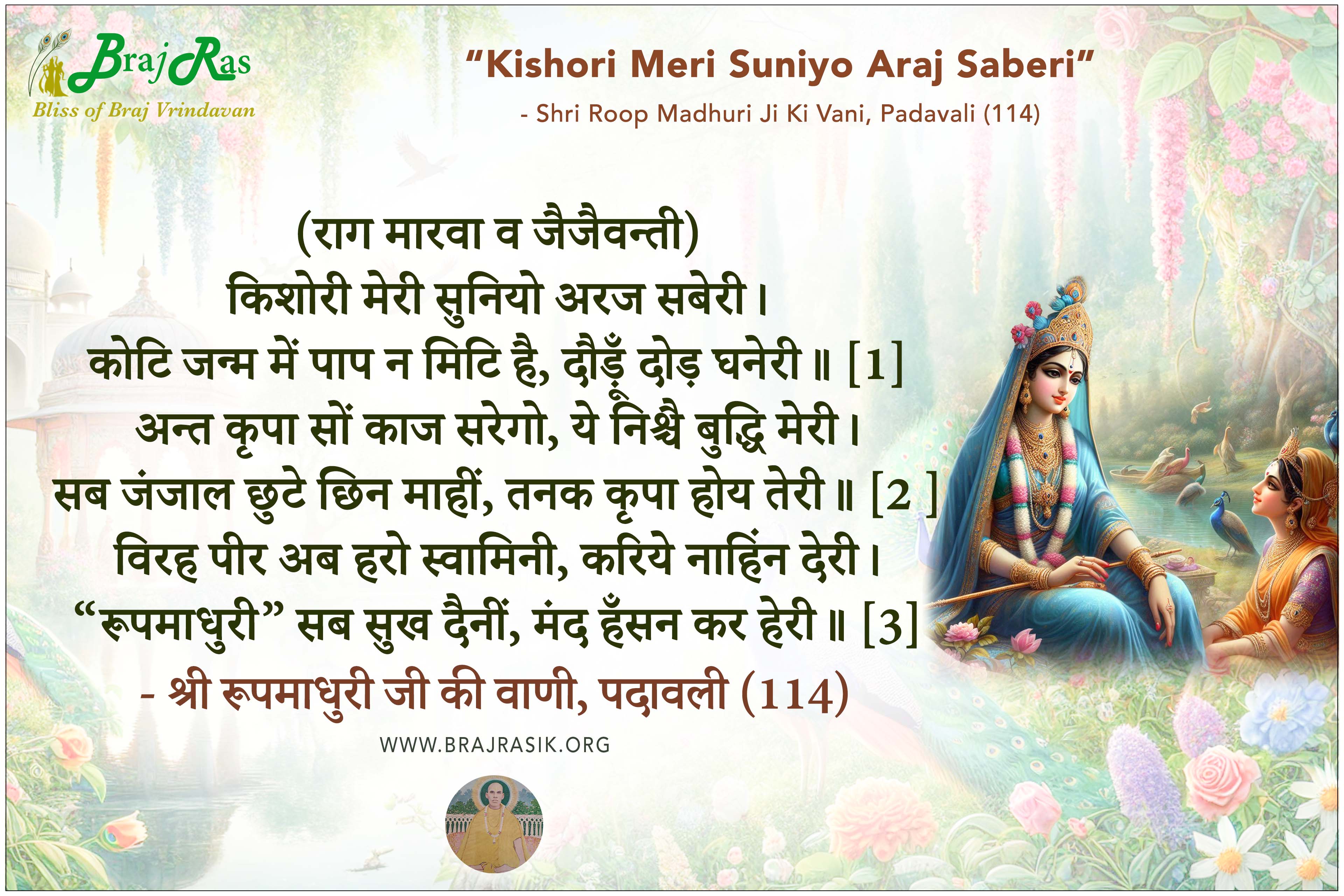 BrajRas
Bliss of Braj Vrindavan

"Kishori Meri Suniyo Araj Saberi"
- Shri Roop Madhuri Ji Ki Vani, Padavali (114)

(राग मारवा व जैजैवन्ती)
किशोरी मेरी सुनियो अरज सबेरी।
कोटि जन्म में पाप न मिटि है, दौड़ूँ दोड़ घनेरी॥ [1]
अन्त कृपा सों काज सरेगो, ये निश्चै बुद्धि मेरी।
सब जंजाल छुटे छिन माहीं, तनक कृपा होय तेरी॥ [2 ]
विरह पीर अब हरो स्वामिनी, करिये नाहिंन देरी।
"रूपमाधुरी" सब सुख दैनीं, मंद हँसन कर हेरी॥ [3]
- श्री रूपमाधुरी जी की वाणी, पदावली (114)

WWW.BRAJRASIK.ORG